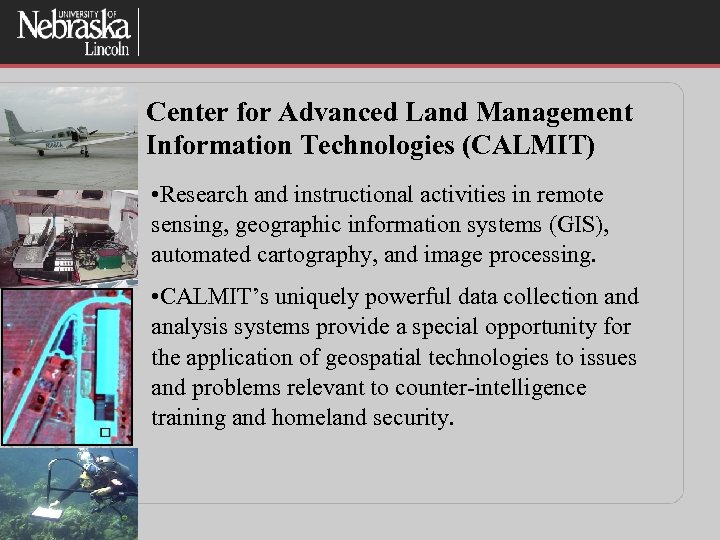 UNIVERSITY OF Nebraska Lincoln

Center for Advanced Land Management Information Technologies (CALMIT)

•Research and instructional activities in remote sensing, geographic information systems (GIS), automated cartography, and image processing.

•CALMIT's uniquely powerful data collection and analysis systems provide a special opportunity for the application of geospatial technologies to issues and problems relevant to counter-intelligence training and homeland security.